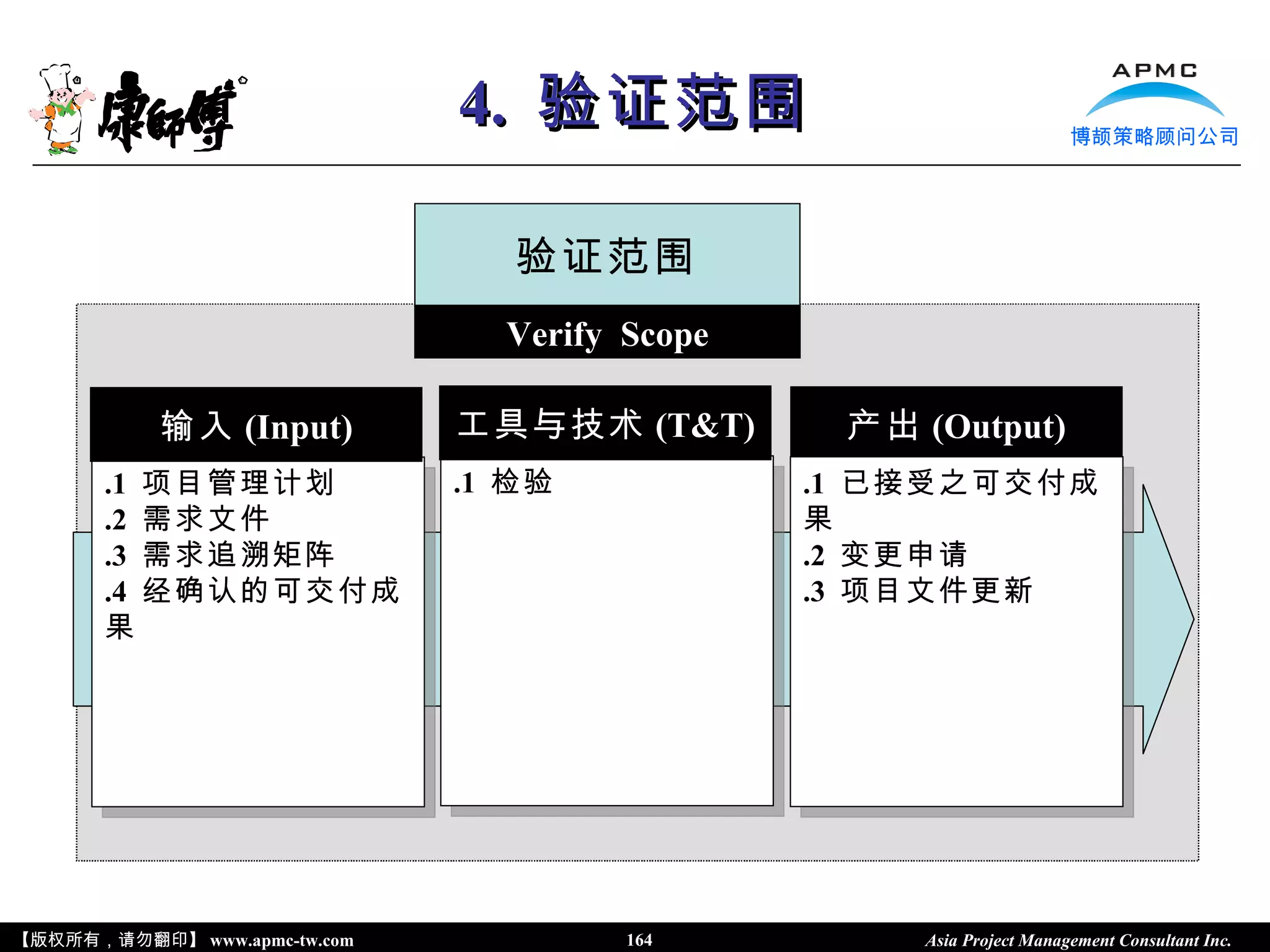 康師傅

4. 验证范围

APMC
博颉策略顾问公司

验证范围
Verify Scope

输入 (Input)

.1 项目管理计划
.2 需求文件
.3 需求追溯矩阵
.4 经确认的可交付成果

工具与技术 (T&T)

.1 检验

产出 (Output)

.1 已接受之可交付成果
.2 变更申请
.3 项目文件更新

【版权所有，请勿翻印】 www.apmc-tw.com 164 Asia Project Management Consultant Inc.